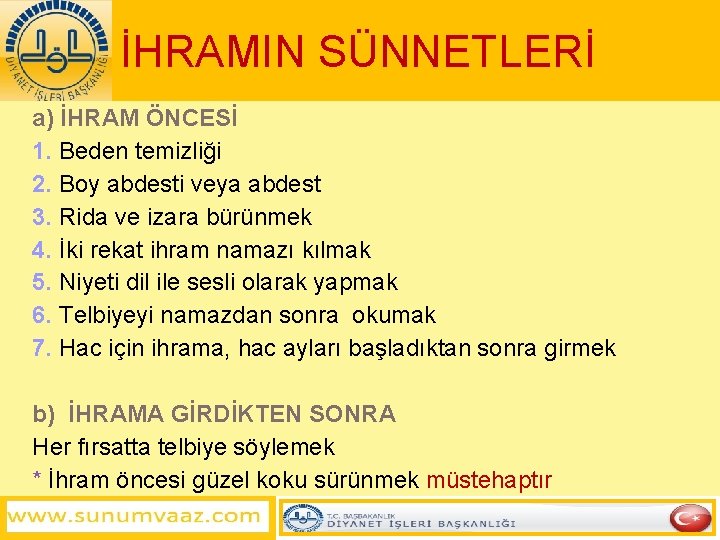 DİYANET İŞLERİ BAŞKANLIĞI

İHRAMIN SÜNNETLERİ

a) İHRAM ÖNCESİ
1. Beden temizliği
2. Boy abdesti veya abdest
3. Rida ve izara bürünmek
4. İki rekat ihram namazı kılmak
5. Niyeti dil ile sesli olarak yapmak
6. Telbiyeyi namazdan sonra okumak
7. Hac için ihrama, hac ayları başladıktan sonra girmek

b) İHRAMA GİRDİKTEN SONRA
Her fırsatta telbiye söylemek
* İhram öncesi güzel koku sürünmek müstehaptır

www.sunumvaaz.com

T.C. BAŞBAKANLIK
DİYANET İŞLERİ BAŞKANLIĞI